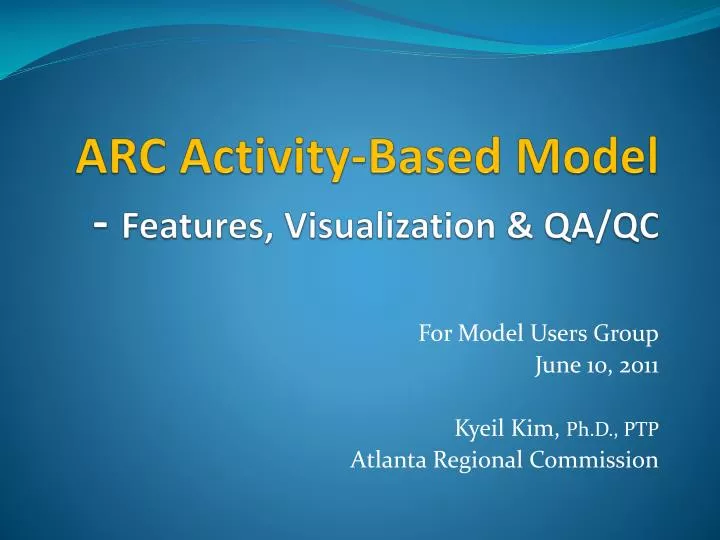 ARC Activity-Based Model - Features, Visualization & QA/QC

For Model Users Group
June 10, 2011

Kyeil Kim, Ph.D., PTP
Atlanta Regional Commission